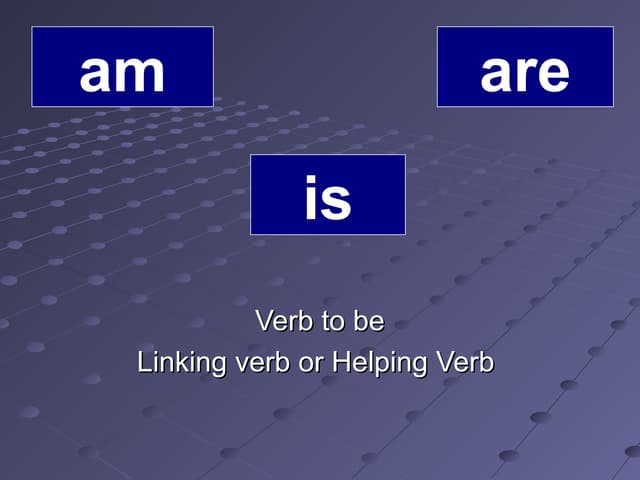 am

are

is

Verb to be
Linking verb or Helping Verb